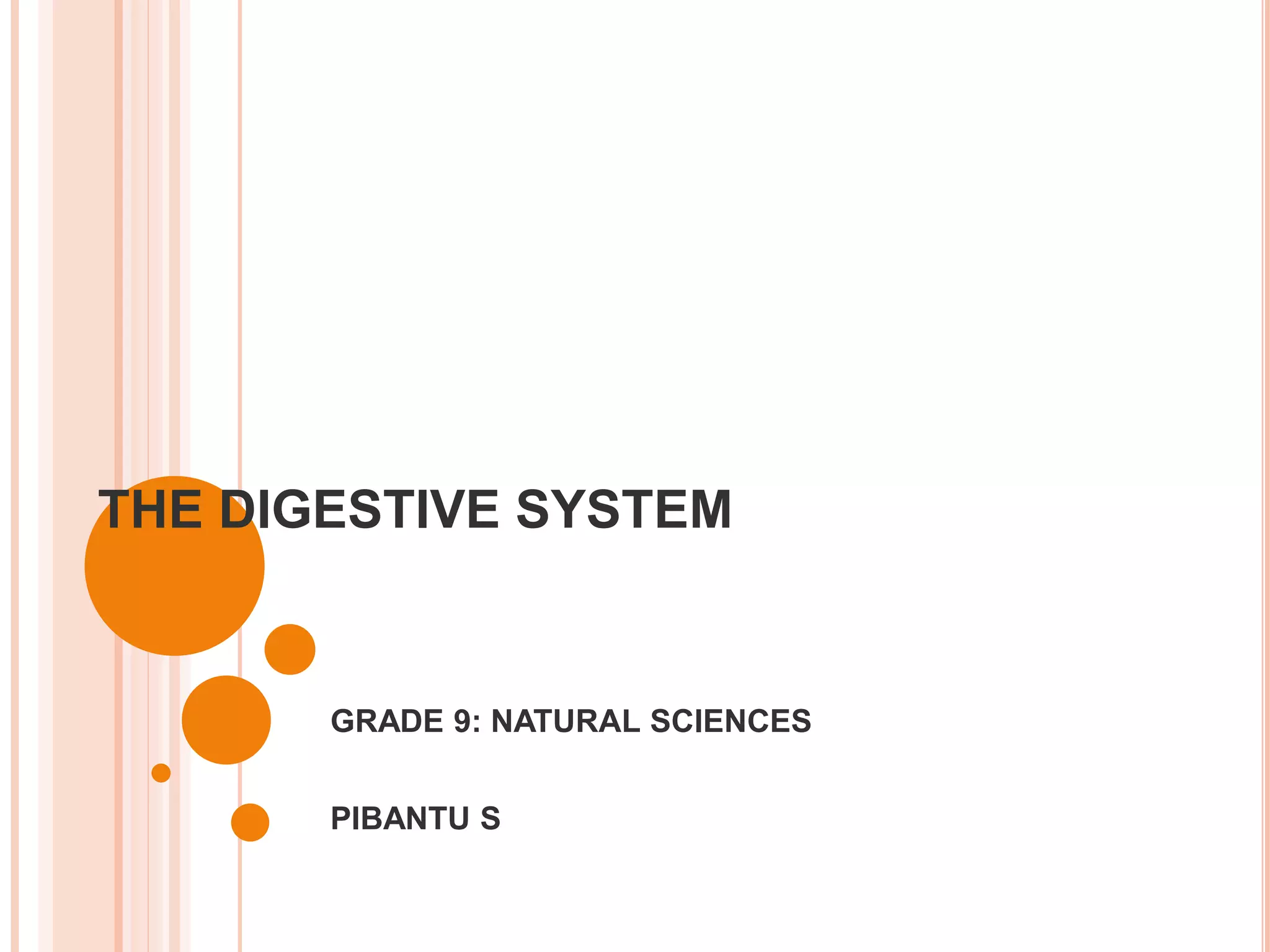 THE DIGESTIVE SYSTEM

GRADE 9: NATURAL SCIENCES

PIBANTU S